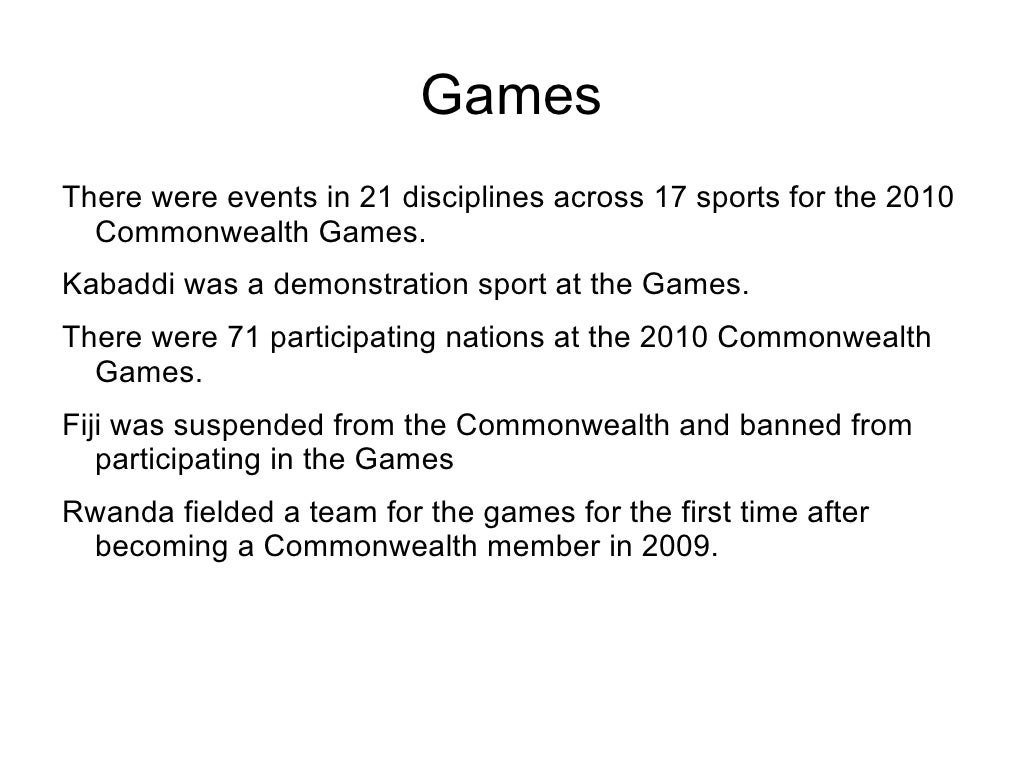 Games

There were events in 21 disciplines across 17 sports for the 2010 Commonwealth Games.

Kabaddi was a demonstration sport at the Games.

There were 71 participating nations at the 2010 Commonwealth Games.

Fiji was suspended from the Commonwealth and banned from participating in the Games

Rwanda fielded a team for the games for the first time after becoming a Commonwealth member in 2009.